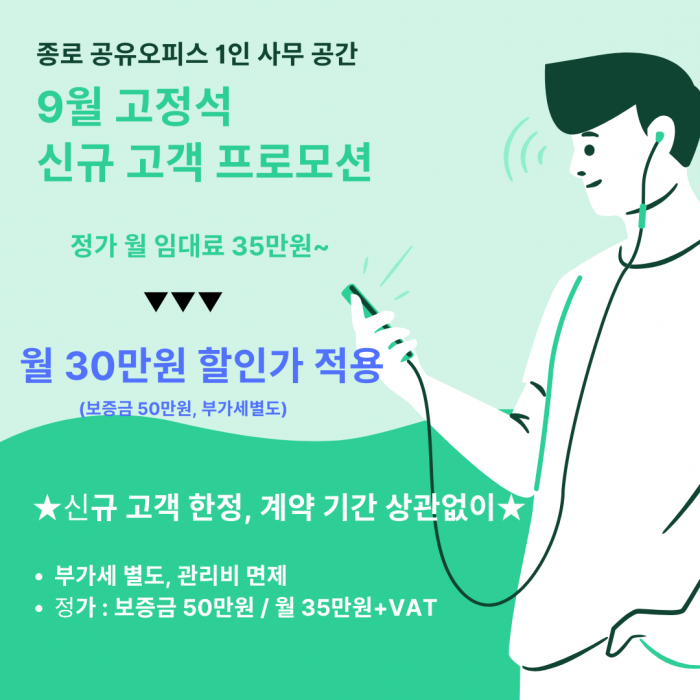 종로 공유오피스 1인 사무 공간

9월 고정석
신규 고객 프로모션

정가 월 임대료 35만원~

▼▼▼

월 30만원 할인가 적용
(보증금 50만원, 부가세별도)

★신규 고객 한정, 계약 기간 상관없이★

• 부가세 별도, 관리비 면제
• 정가 : 보증금 50만원 / 월 35만원+VAT